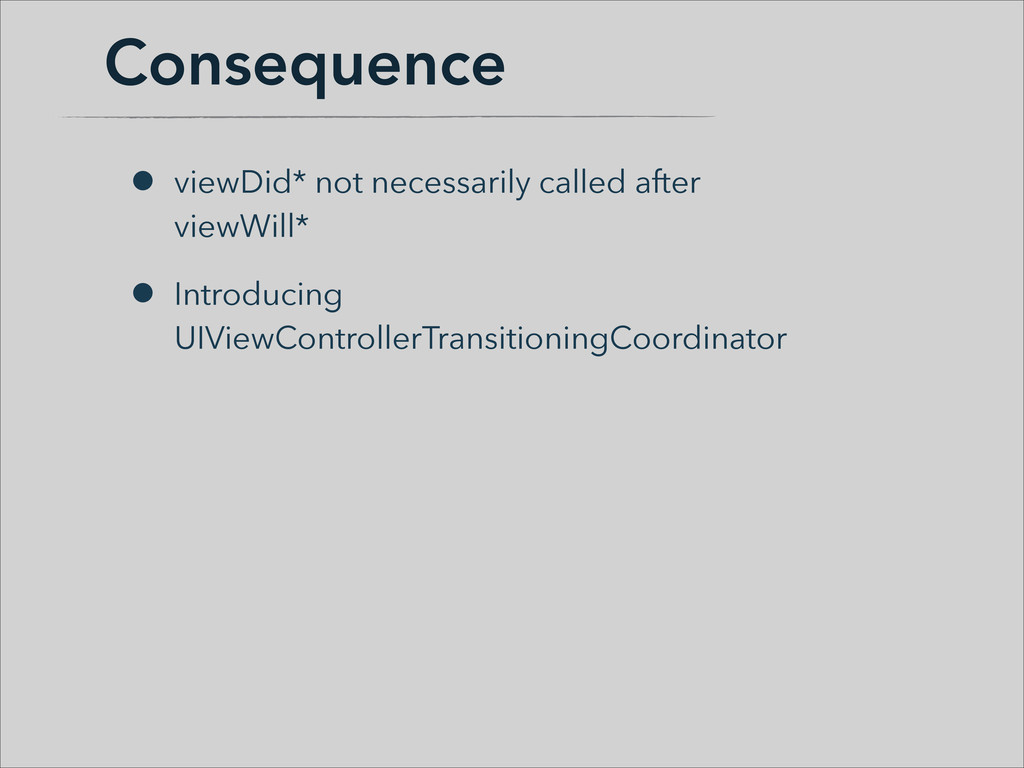 Consequence

• viewDid* not necessarily called after viewWill*

• Introducing UIViewControllerTransitioningCoordinator